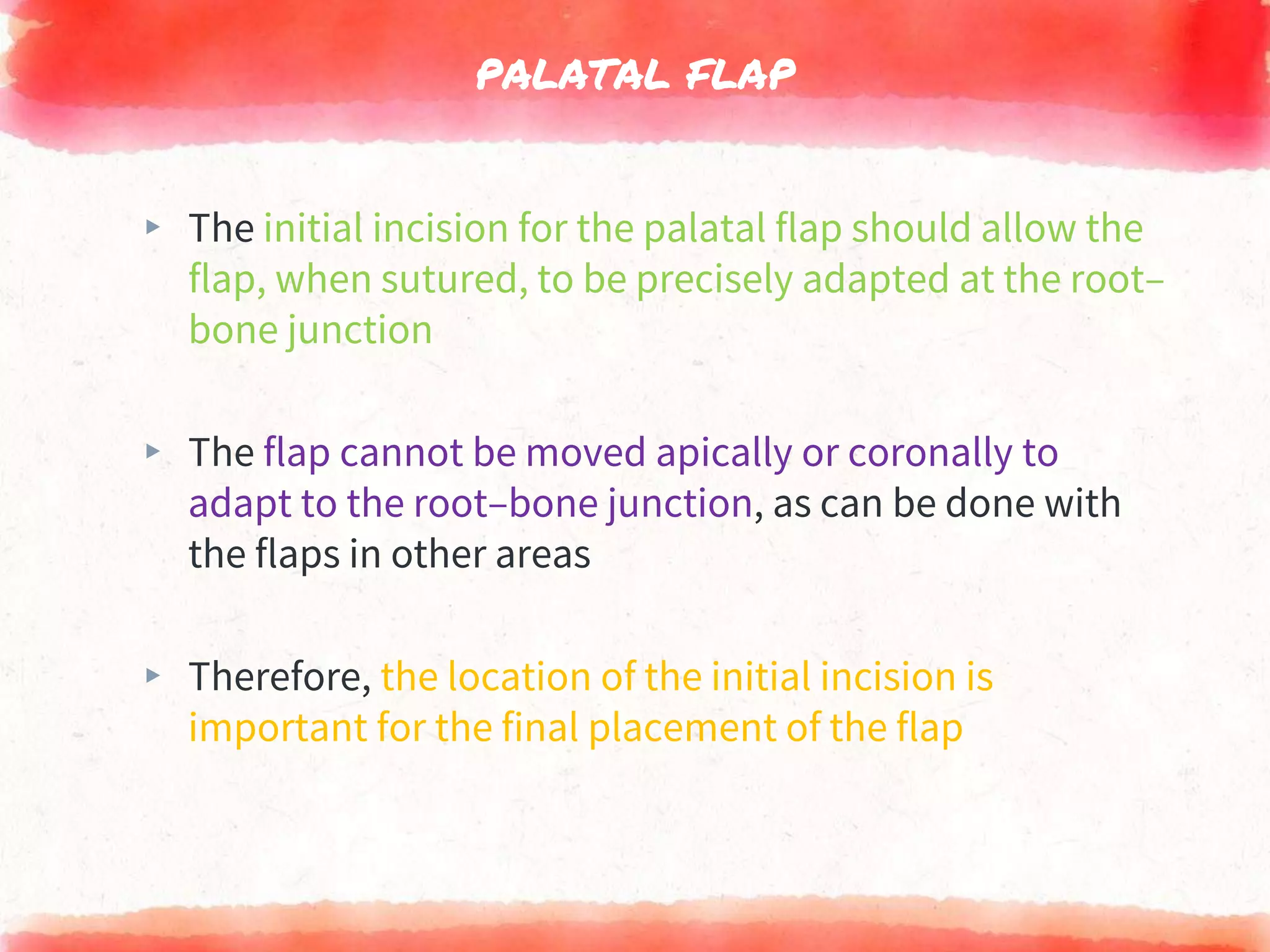 PALATAL FLAP

▸ The initial incision for the palatal flap should allow the flap, when sutured, to be precisely adapted at the root–bone junction

▸ The flap cannot be moved apically or coronally to adapt to the root–bone junction, as can be done with the flaps in other areas

▸ Therefore, the location of the initial incision is important for the final placement of the flap